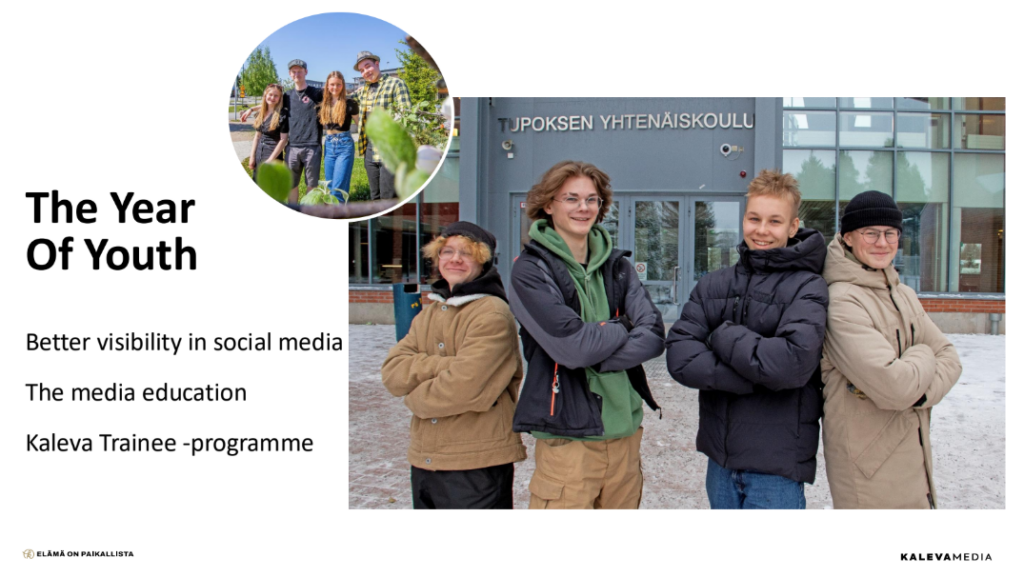 The Year Of Youth

Better visibility in social media

The media education

Kaleva Trainee -programme

TUPOKSEN YHTENÄISKOULU

ELÄMÄ ON PAIKALLISTA

KALEVAMEDIA